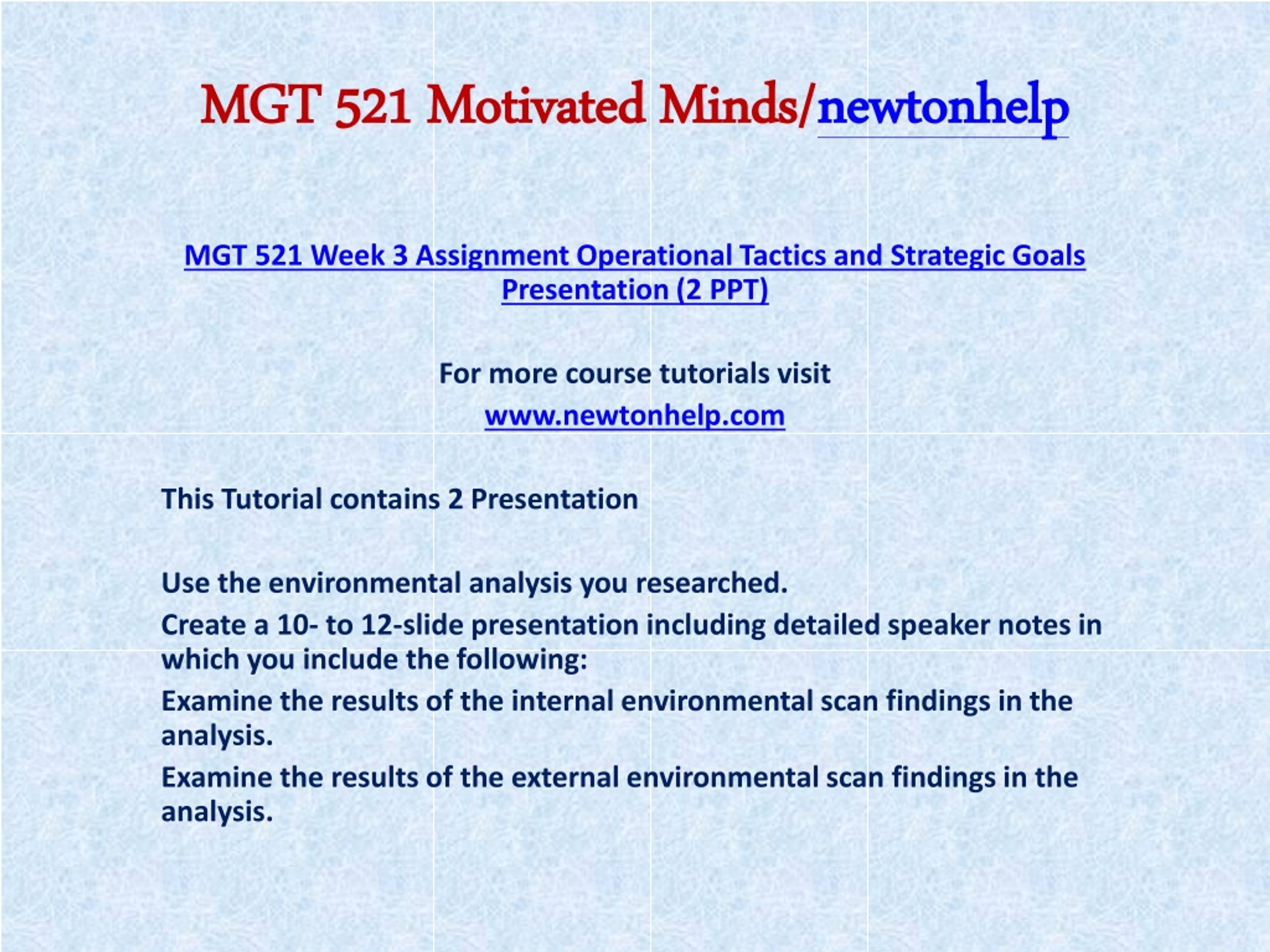 MGT 521 Motivated Minds/newtonhelp

MGT 521 Week 3 Assignment Operational Tactics and Strategic Goals Presentation (2 PPT)

For more course tutorials visit

www.newtonhelp.com

This Tutorial contains 2 Presentation

Use the environmental analysis you researched.

Create a 10- to 12-slide presentation including detailed speaker notes in which you include the following:

Examine the results of the internal environmental scan findings in the analysis.

Examine the results of the external environmental scan findings in the analysis.